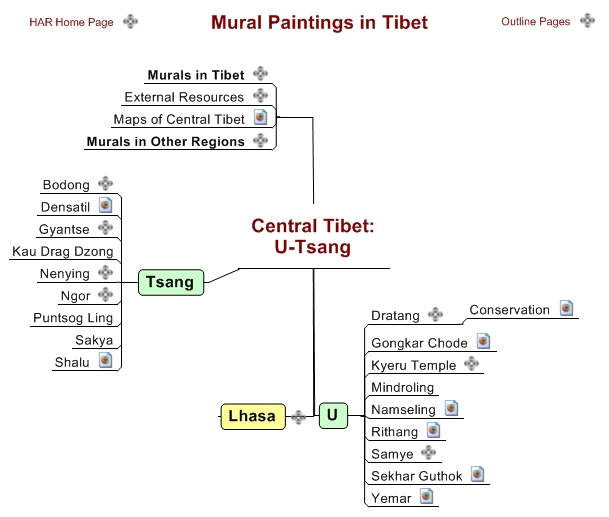 HAR Home Page

Mural Paintings in Tibet

Outline Pages

Murals in Tibet
External Resources
Maps of Central Tibet
Murals in Other Regions

Central Tibet: U-Tsang

Tsang
Bodong
Densatil
Gyantse
Kau Drag Dzong
Nenying
Ngor
Puntsog Ling
Sakya
Shalu

Lhasa

U
Dratang
Conservation
Gongkar Chode
Kyeru Temple
Mindroling
Namseling
Rithang
Samye
Sekhar Guthok
Yemar